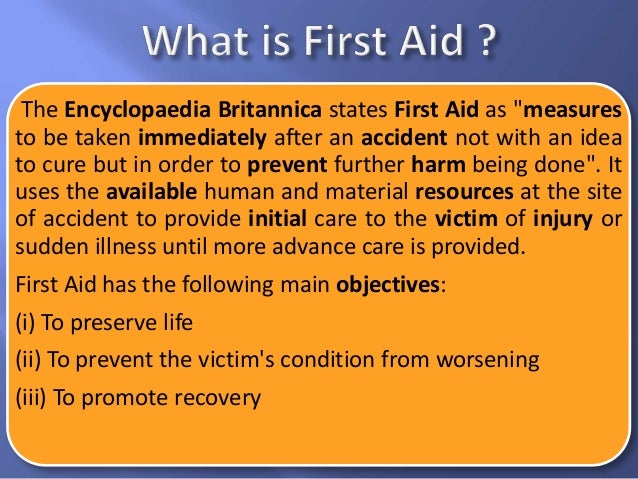 What is First Aid ?

The Encyclopaedia Britannica states First Aid as "measures to be taken immediately after an accident not with an idea to cure but in order to prevent further harm being done". It uses the available human and material resources at the site of accident to provide initial care to the victim of injury or sudden illness until more advance care is provided.

First Aid has the following main objectives:

(i) To preserve life

(ii) To prevent the victim's condition from worsening

(iii) To promote recovery